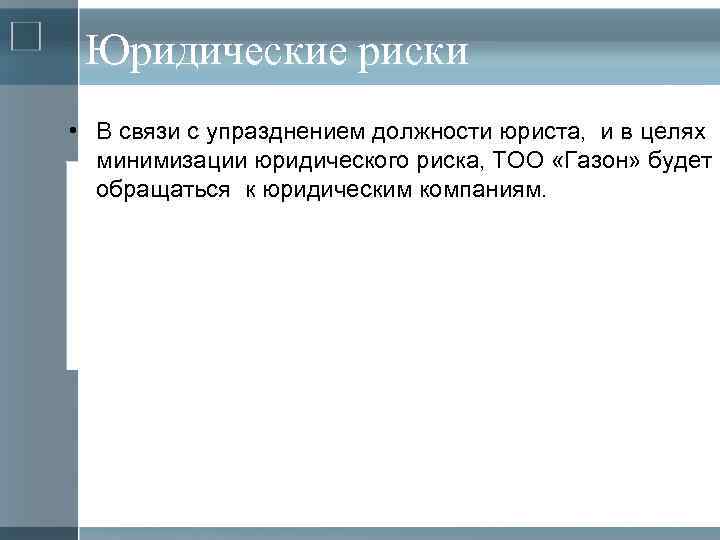 Юридические риски

• В связи с упразднением должности юриста, и в целях минимизации юридического риска, ТОО «Газон» будет обращаться к юридическим компаниям.